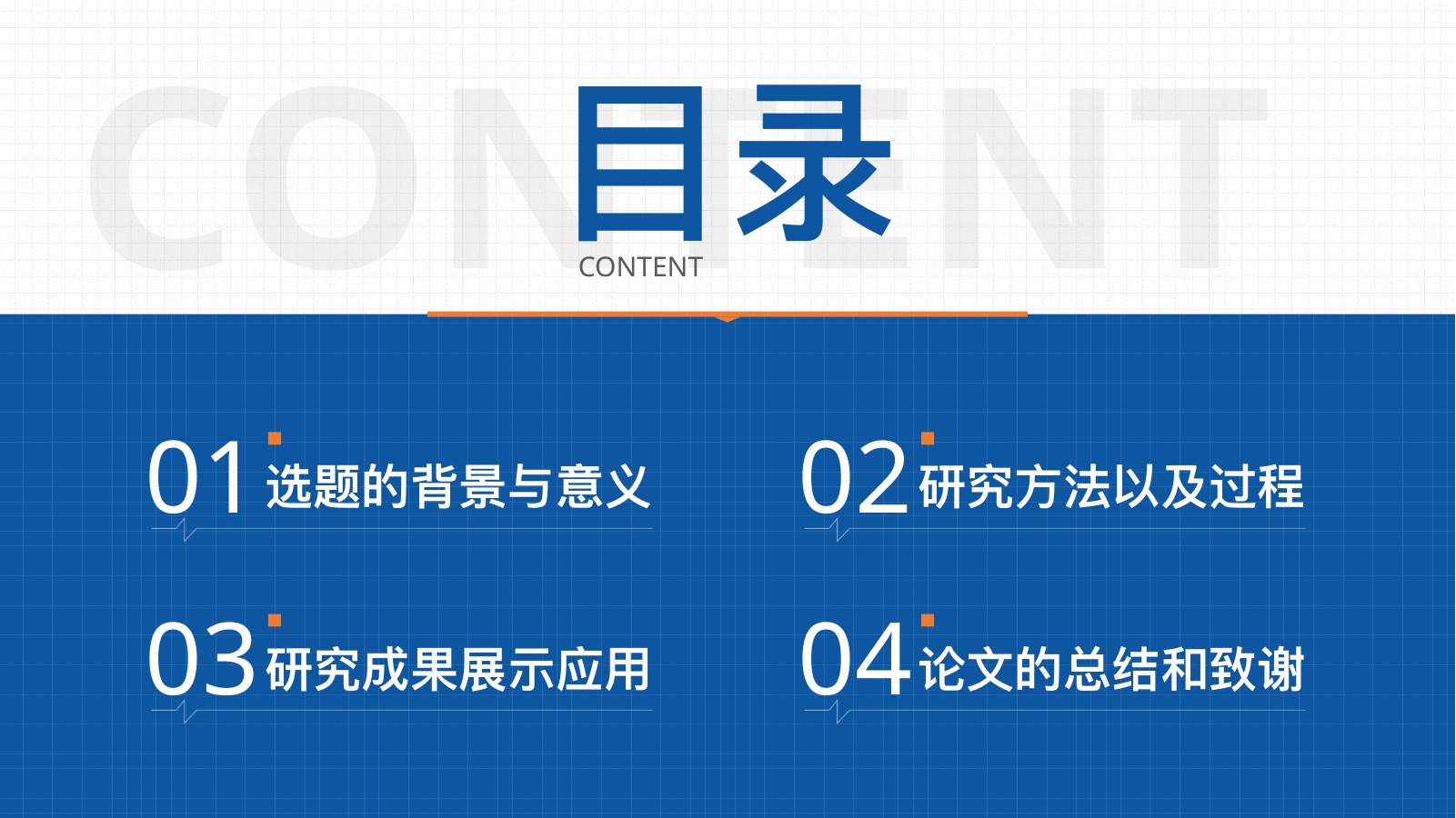 CONTENT

目录
CONTENT

01 选题的背景与意义

02 研究方法以及过程

03 研究成果展示应用

04 论文的总结和致谢